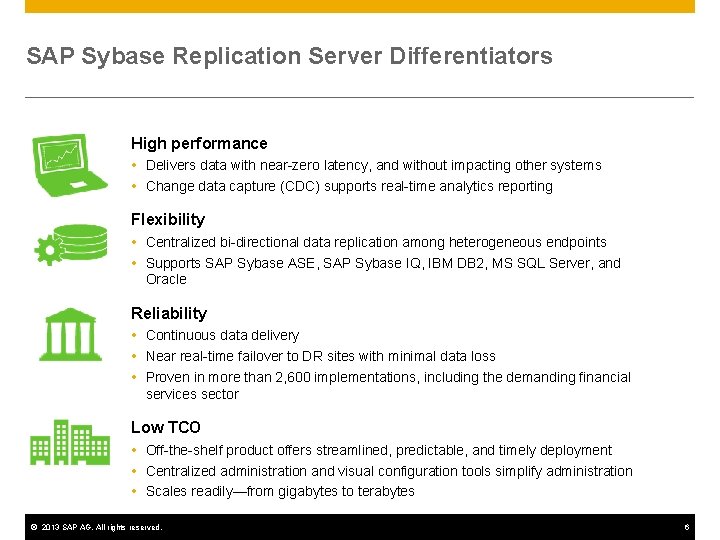 SAP Sybase Replication Server Differentiators

High performance
• Delivers data with near-zero latency, and without impacting other systems
• Change data capture (CDC) supports real-time analytics reporting

Flexibility
• Centralized bi-directional data replication among heterogeneous endpoints
• Supports SAP Sybase ASE, SAP Sybase IQ, IBM DB2, MS SQL Server, and Oracle

Reliability
• Continuous data delivery
• Near real-time failover to DR sites with minimal data loss
• Proven in more than 2,600 implementations, including the demanding financial services sector

Low TCO
• Off-the-shelf product offers streamlined, predictable, and timely deployment
• Centralized administration and visual configuration tools simplify administration
• Scales readily—from gigabytes to terabytes

© 2013 SAP AG. All rights reserved. 6